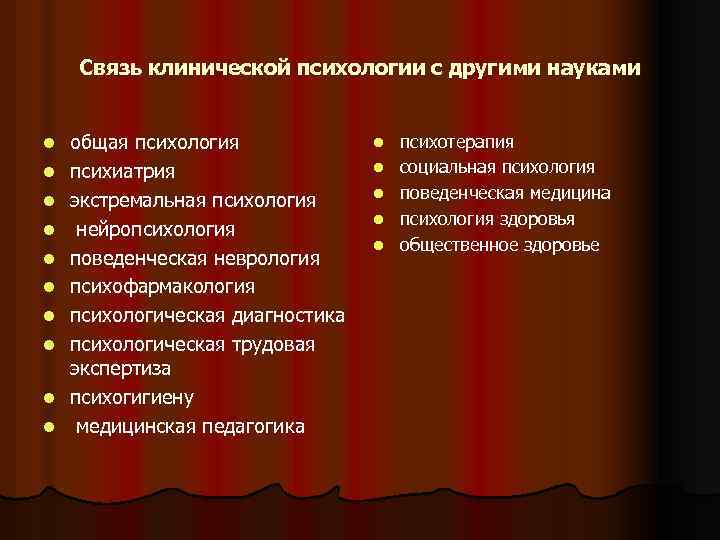 Связь клинической психологии с другими науками

- общая психология
- психиатрия
- экстремальная психология
- нейропсихология
- поведенческая неврология
- психофармакология
- психологическая диагностика
- психологическая трудовая экспертиза
- психогигиену
- медицинская педагогика

- психотерапия
- социальная психология
- поведенческая медицина
- психология здоровья
- общественное здоровье